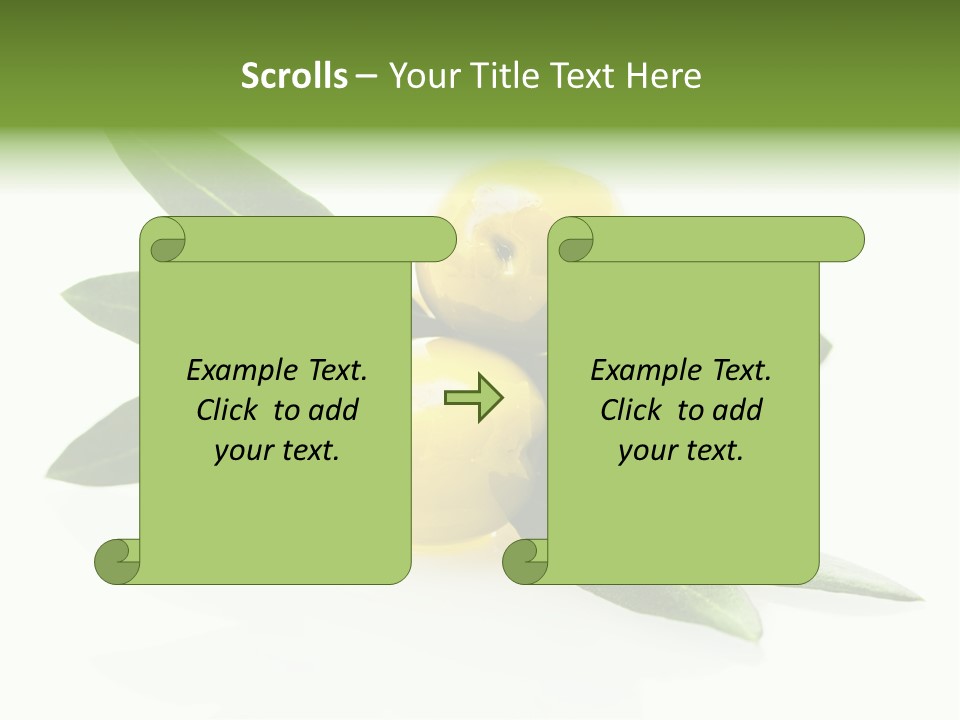 Scrolls – Your Title Text Here

Example Text. Click to add your text.

Example Text. Click to add your text.